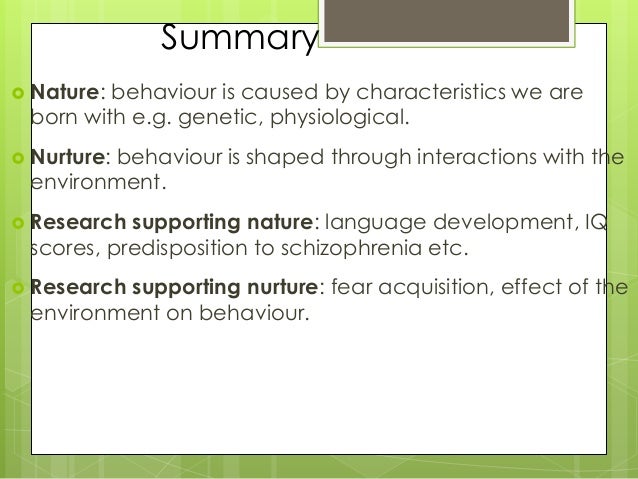 Summary

Nature: behaviour is caused by characteristics we are born with e.g. genetic, physiological.

Nurture: behaviour is shaped through interactions with the environment.

Research supporting nature: language development, IQ scores, predisposition to schizophrenia etc.

Research supporting nurture: fear acquisition, effect of the environment on behaviour.